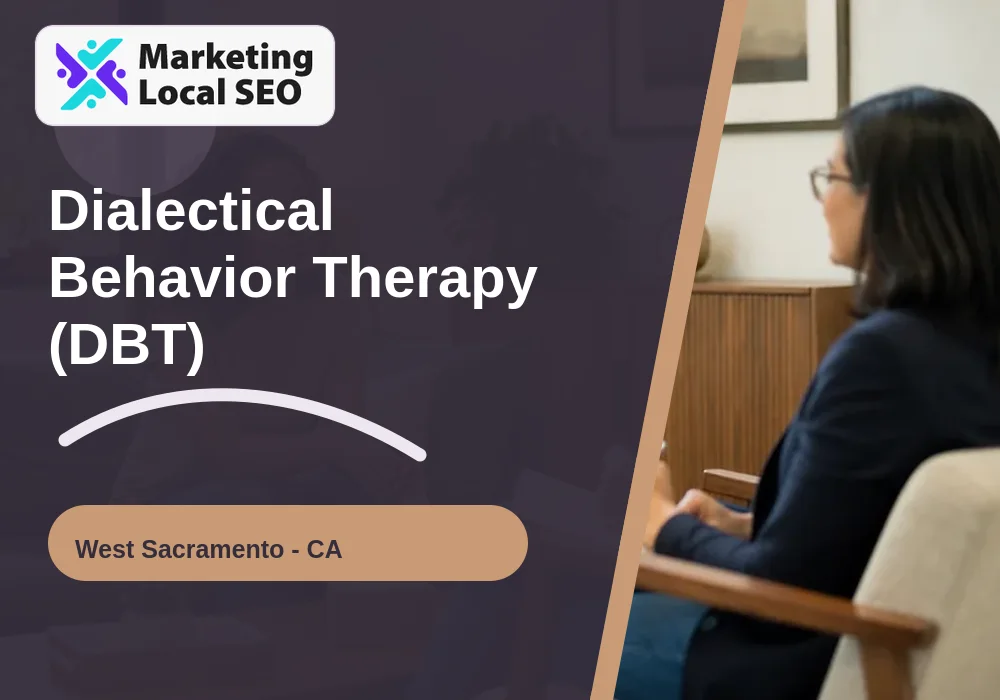 Marketing Local SEO

Dialectical Behavior Therapy (DBT)

West Sacramento - CA